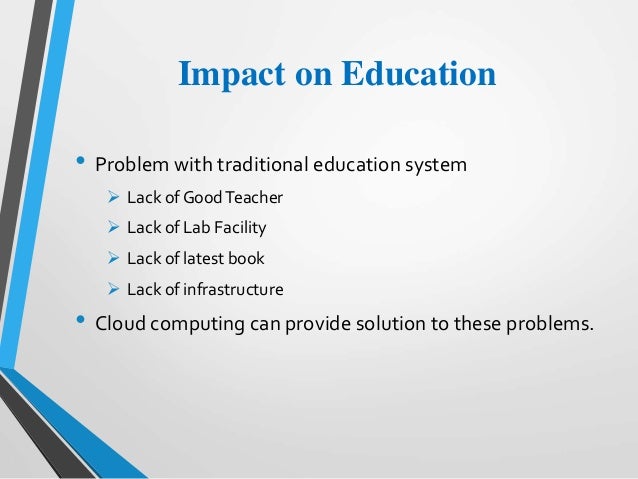 Impact on Education

• Problem with traditional education system
  ➢ Lack of Good Teacher
  ➢ Lack of Lab Facility
  ➢ Lack of latest book
  ➢ Lack of infrastructure
• Cloud computing can provide solution to these problems.